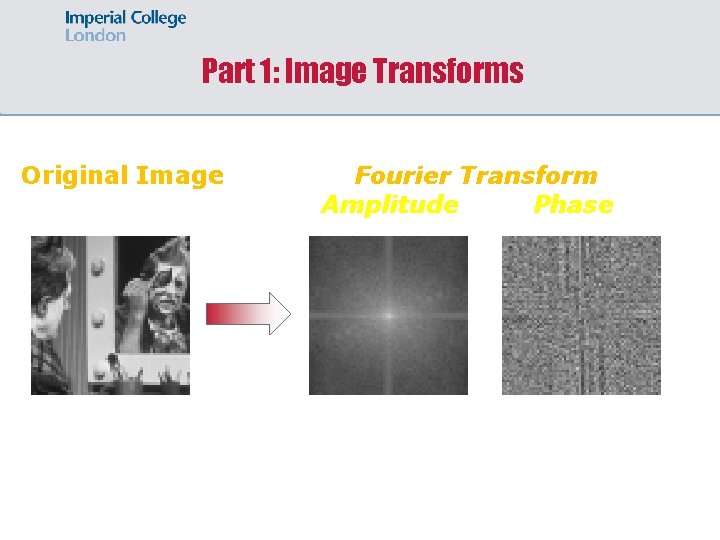 Imperial College
London

Part 1: Image Transforms

Original Image

Fourier Transform
Amplitude
Phase